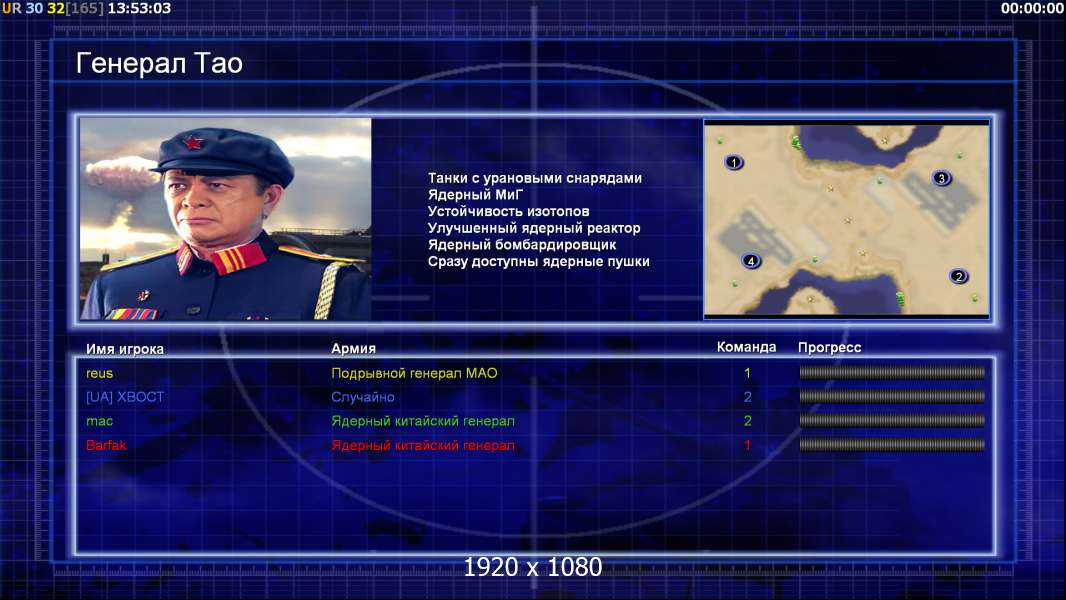 UR 30 32[165] 13:53:03

00:00:00

Генерал Тао

Танки с урановыми снарядами
Ядерный МиГ
Устойчивость изотопов
Улучшенный ядерный реактор
Ядерный бомбардировщик
Сразу доступны ядерные пушки

1
3
4
2

| Имя игрока | Армия | Команда | Прогресс |
|---|---|---|---|
| reus | Подрывной генерал МАО | 1 | |
| [UA] ХВОСТ | Случайно | 2 | |
| mac | Ядерный китайский генерал | 2 | |
| Barfak | Ядерный китайский генерал | 1 | |

1920 x 1080